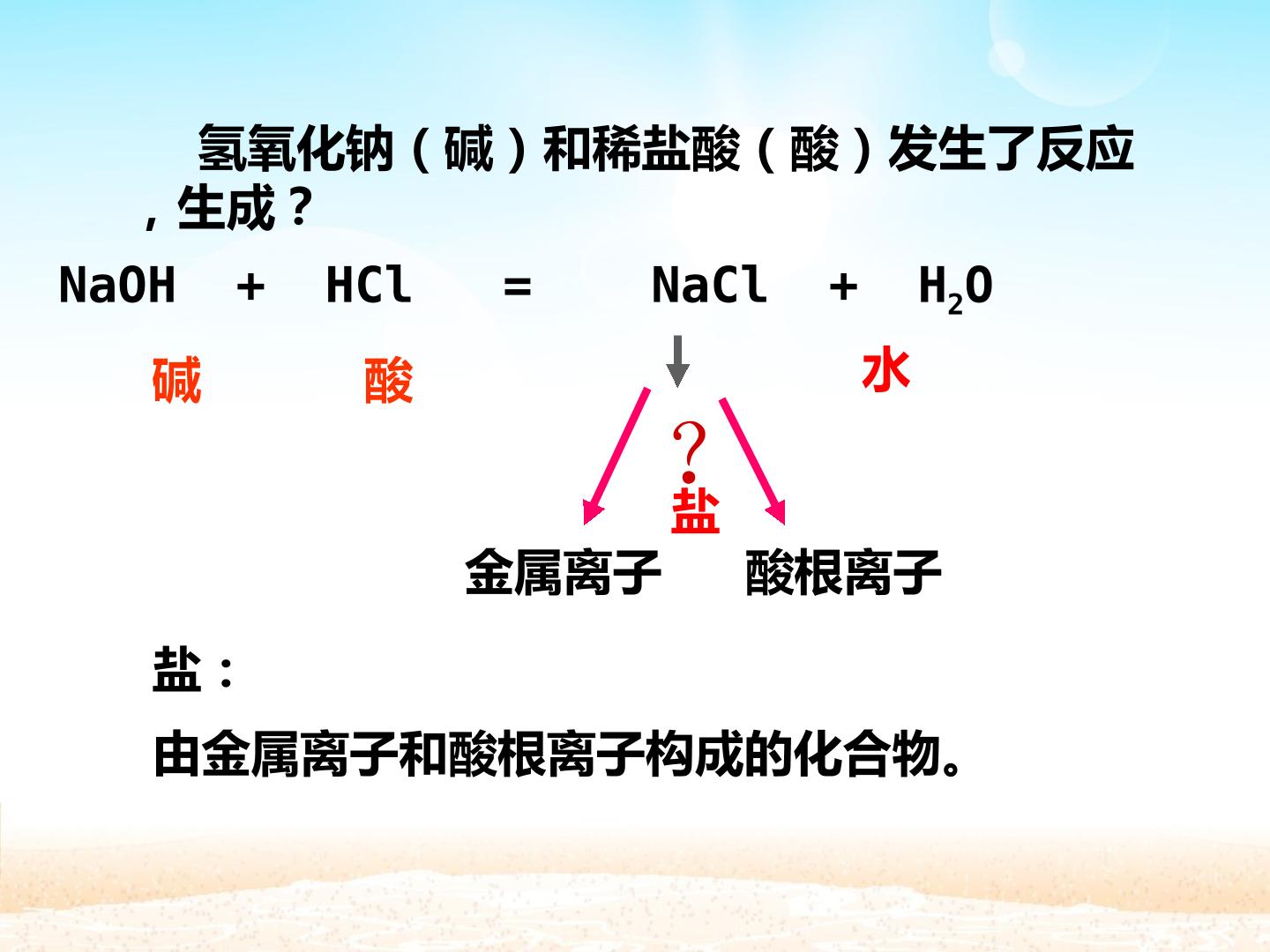 氢氧化钠（碱）和稀盐酸（酸）发生了反应，生成？

$NaOH + HCl = NaCl + H_2O$

碱 酸 水

?

盐

金属离子 酸根离子

盐：

由金属离子和酸根离子构成的化合物。